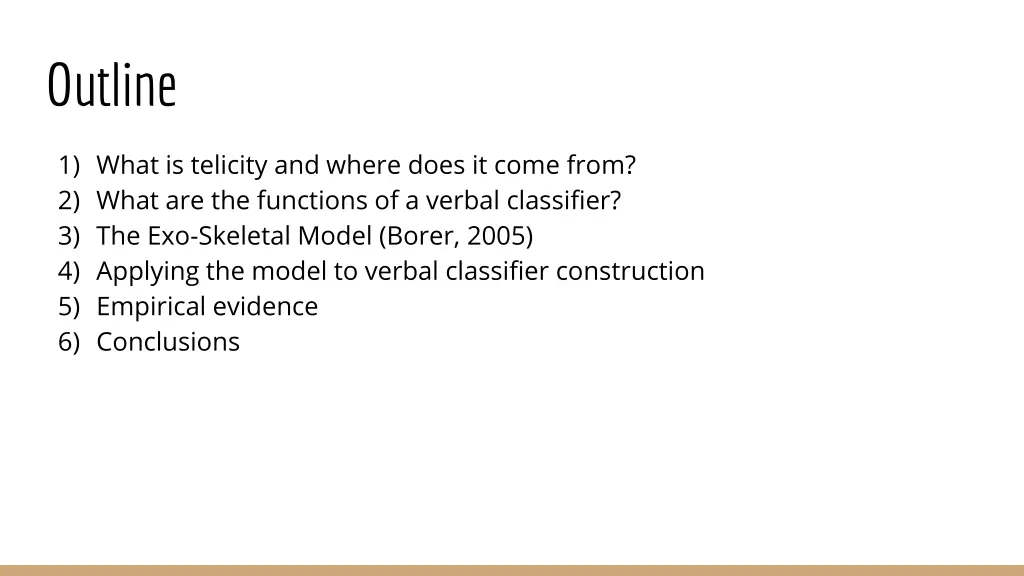 Outline

1) What is telicity and where does it come from?
2) What are the functions of a verbal classifier?
3) The Exo-Skeletal Model (Borer, 2005)
4) Applying the model to verbal classifier construction
5) Empirical evidence
6) Conclusions